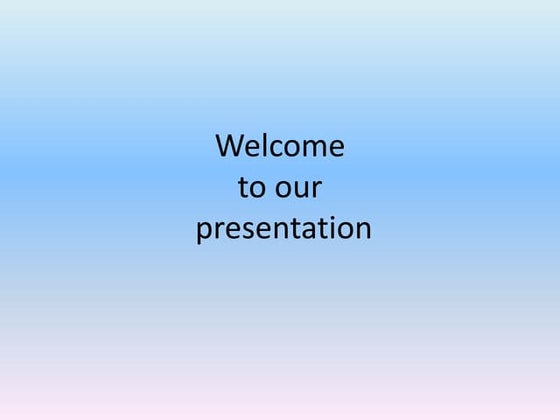 Welcome to our presentation